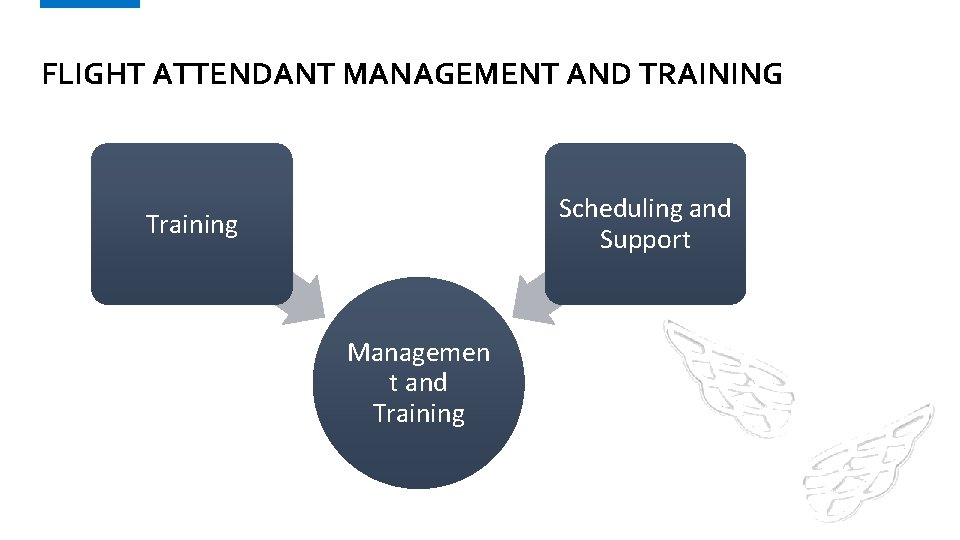 FLIGHT ATTENDANT MANAGEMENT AND TRAINING

Training

Scheduling and Support

Managemen t and Training